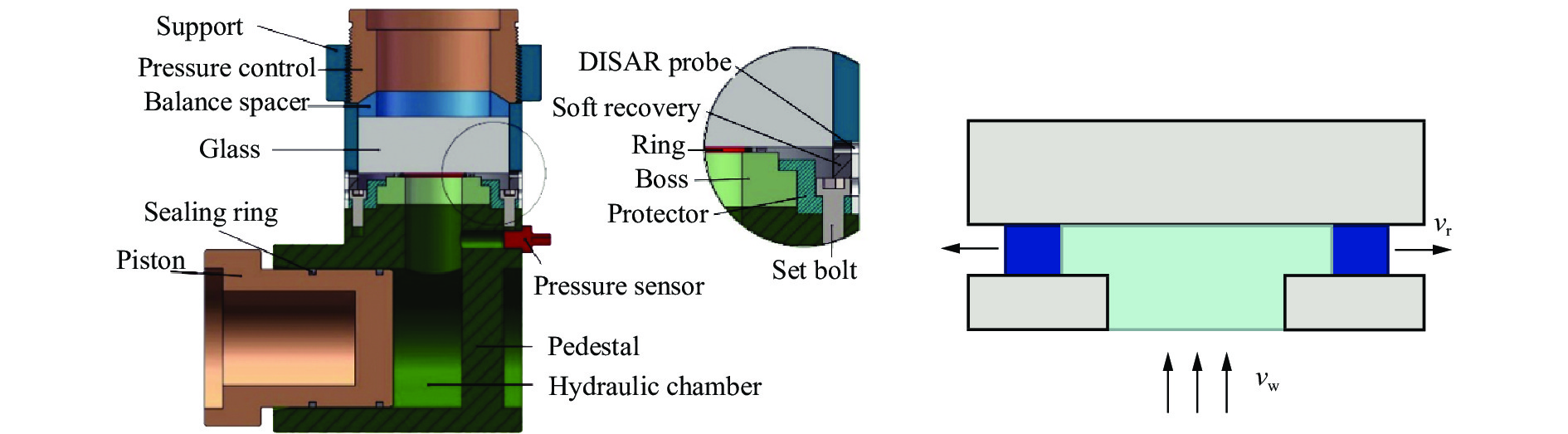 Support
Pressure control
Balance spacer
Glass
Sealing ring
Piston
DISAR probe
Soft recovery
Ring
Boss
Protector
Set bolt
Pressure sensor
Pedestal
Hydraulic chamber

$v_r$
$v_w$